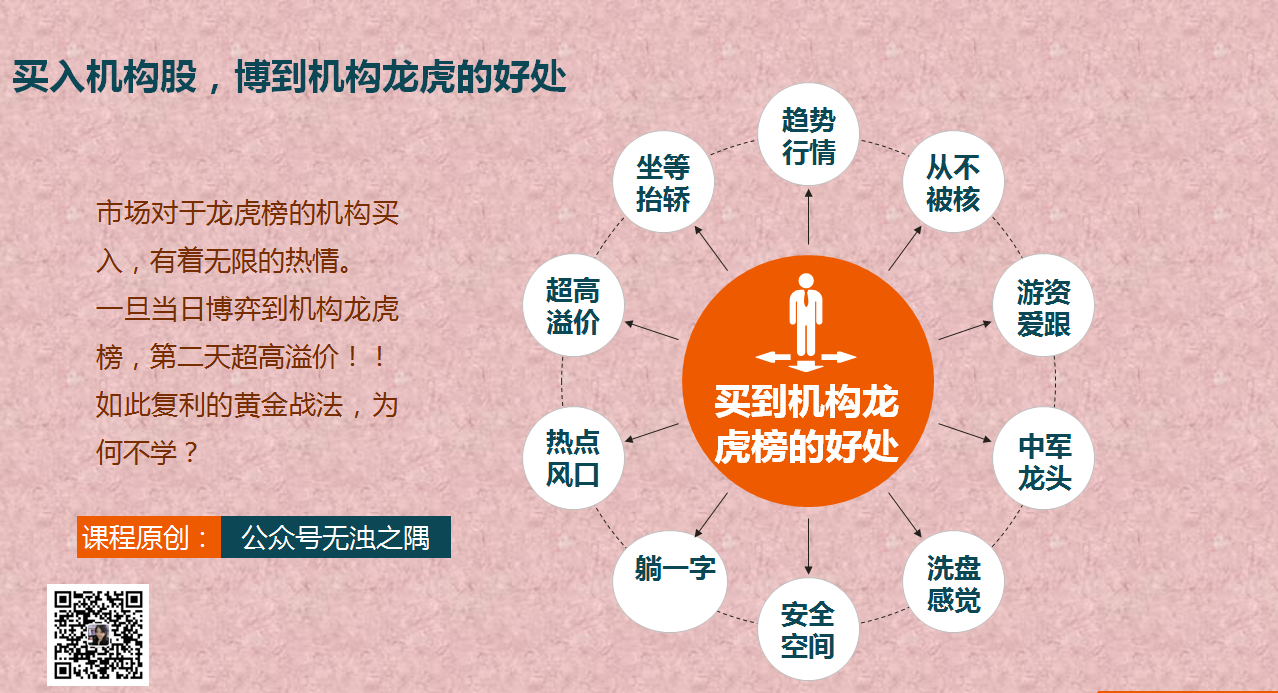 买入机构股，博到机构龙虎的好处

市场对于龙虎榜的机构买入，有着无限的热情。
一旦当日博弈到机构龙虎榜，第二天超高溢价！！
如此复利的黄金战法，为何不学？

课程原创： 公众号无浊之隅

买到机构龙虎榜的好处

趋势行情

从不被核

游资爱跟

中军龙头

洗盘感觉

安全空间

躺一字

热点风口

超高溢价

坐等抬轿